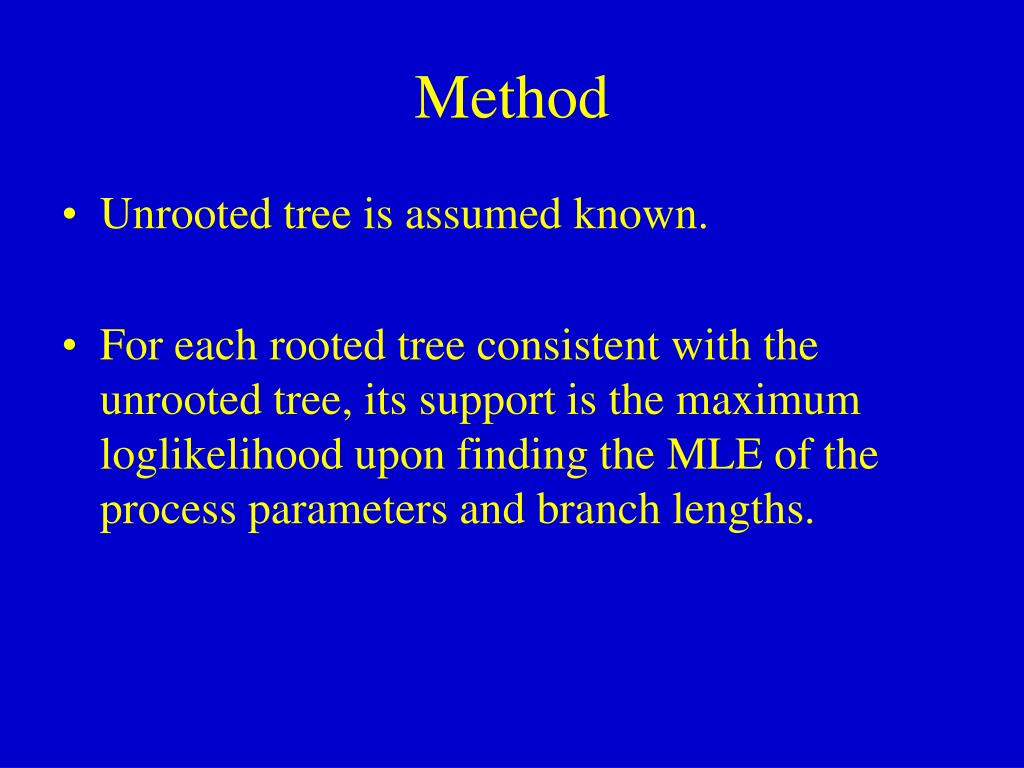 Method

• Unrooted tree is assumed known.

• For each rooted tree consistent with the unrooted tree, its support is the maximum loglikelihood upon finding the MLE of the process parameters and branch lengths.